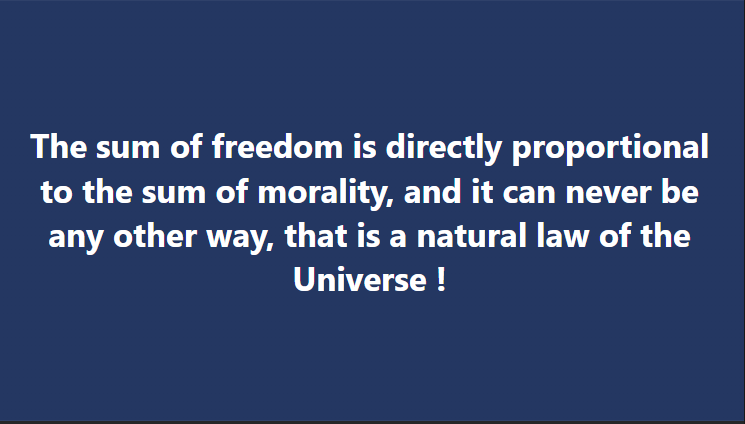 The sum of freedom is directly proportional to the sum of morality, and it can never be any other way, that is a natural law of the Universe !